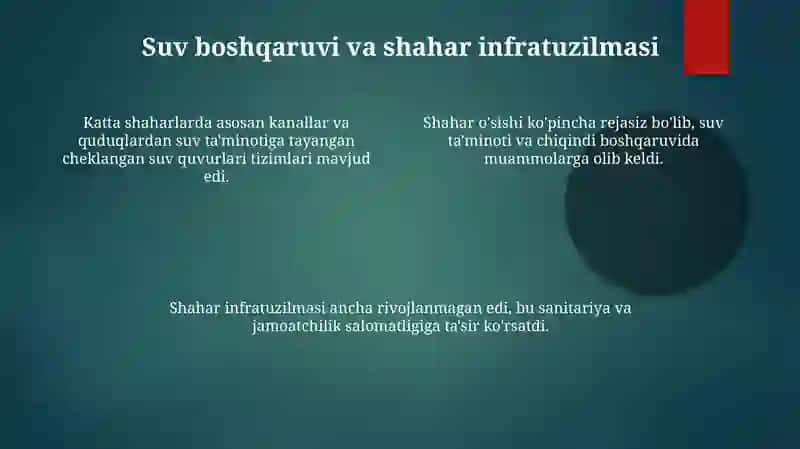 Suv boshqaruvi va shahar infratuzilmasi

Katta shaharlarda asosan kanallar va quduqlardan suv ta'minotiga tayangan cheklangan suv quvurlari tizimlari mavjud edi.

Shahar o'sishi ko'pincha rejasiz bo'lib, suv ta'minoti va chiqindi boshqaruvida muammolarga olib keldi.

Shahar infratuzilmasi ancha rivojlanmagan edi, bu sanitariya va jamoatchilik salomatligiga ta'sir ko'rsatdi.